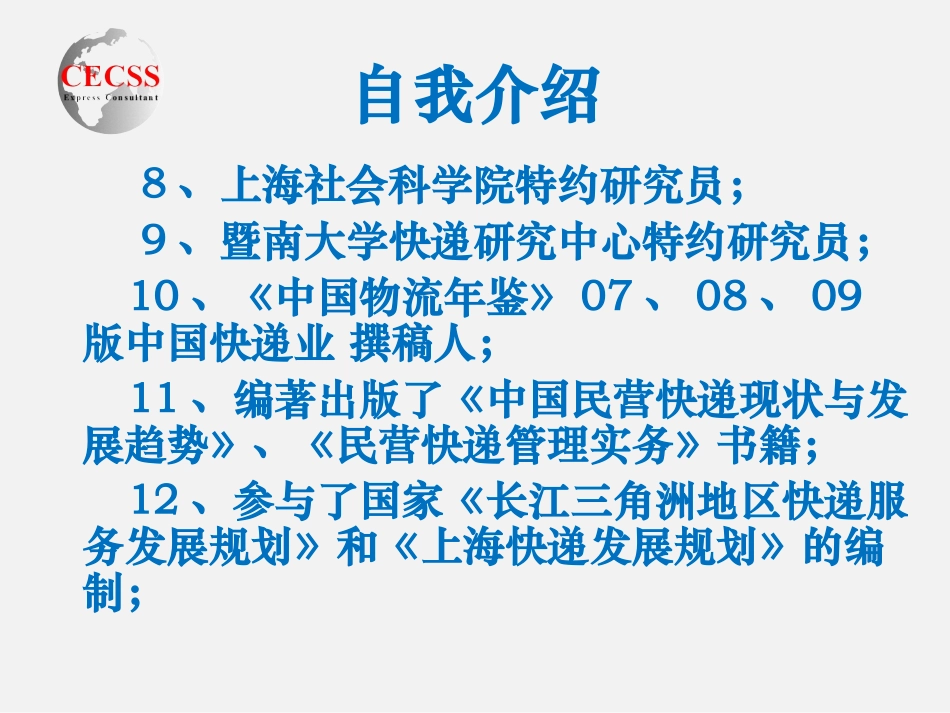 CECSS
Express Consultant

自我介绍

８、上海社会科学院特约研究员；

９、暨南大学快递研究中心特约研究员；

10、《中国物流年鉴》07、08、09版中国快递业 撰稿人；

11、编著出版了《中国民营快递现状与发展趋势》、《民营快递管理实务》书籍；

12、参与了国家《长江三角洲地区快递服务发展规划》和《上海快递发展规划》的编制；